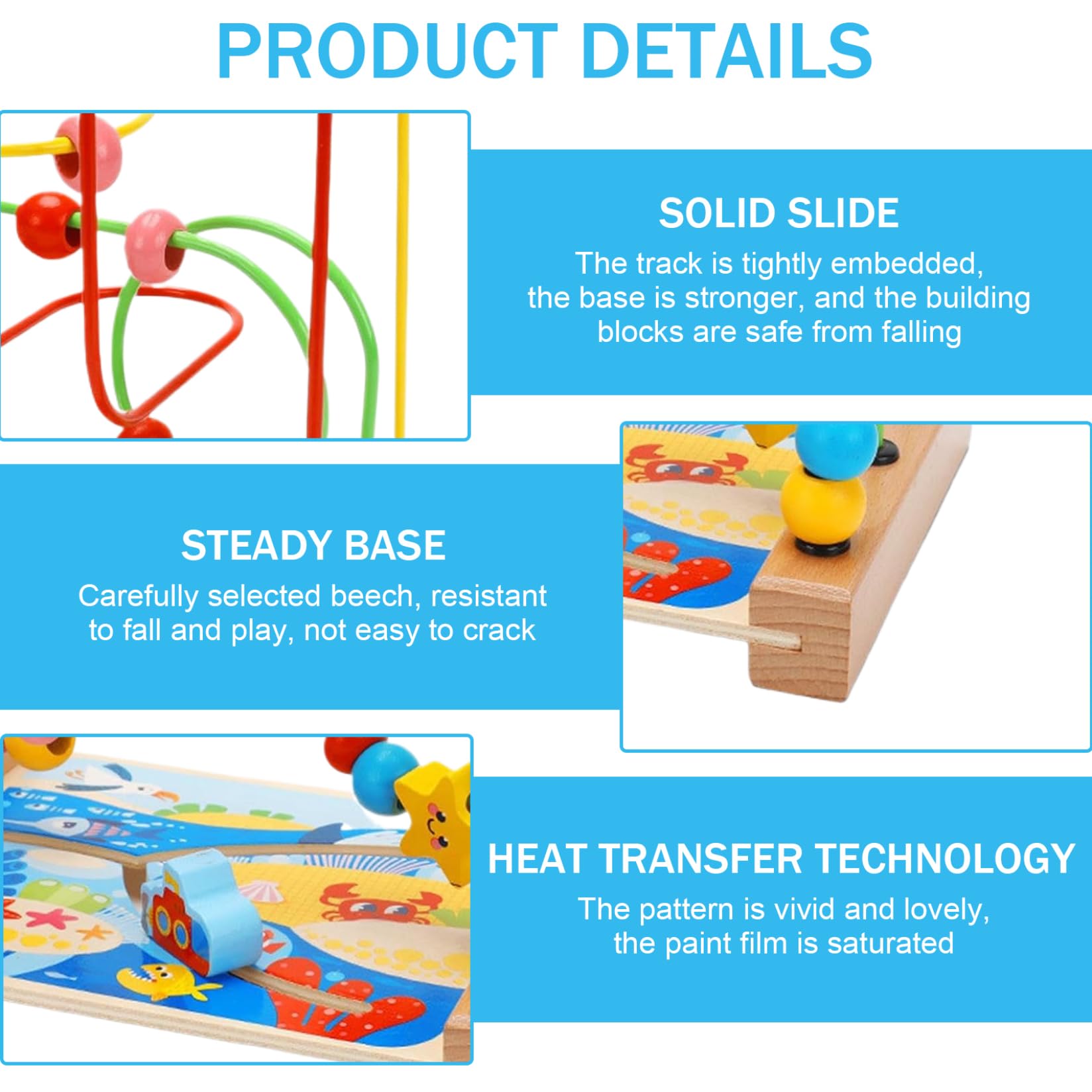 PRODUCT DETAILS

SOLID SLIDE

The track is tightly embedded, the base is stronger, and the building blocks are safe from falling

STEADY BASE

Carefully selected beech, resistant to fall and play, not easy to crack

HEAT TRANSFER TECHNOLOGY

The pattern is vivid and lovely, the paint film is saturated